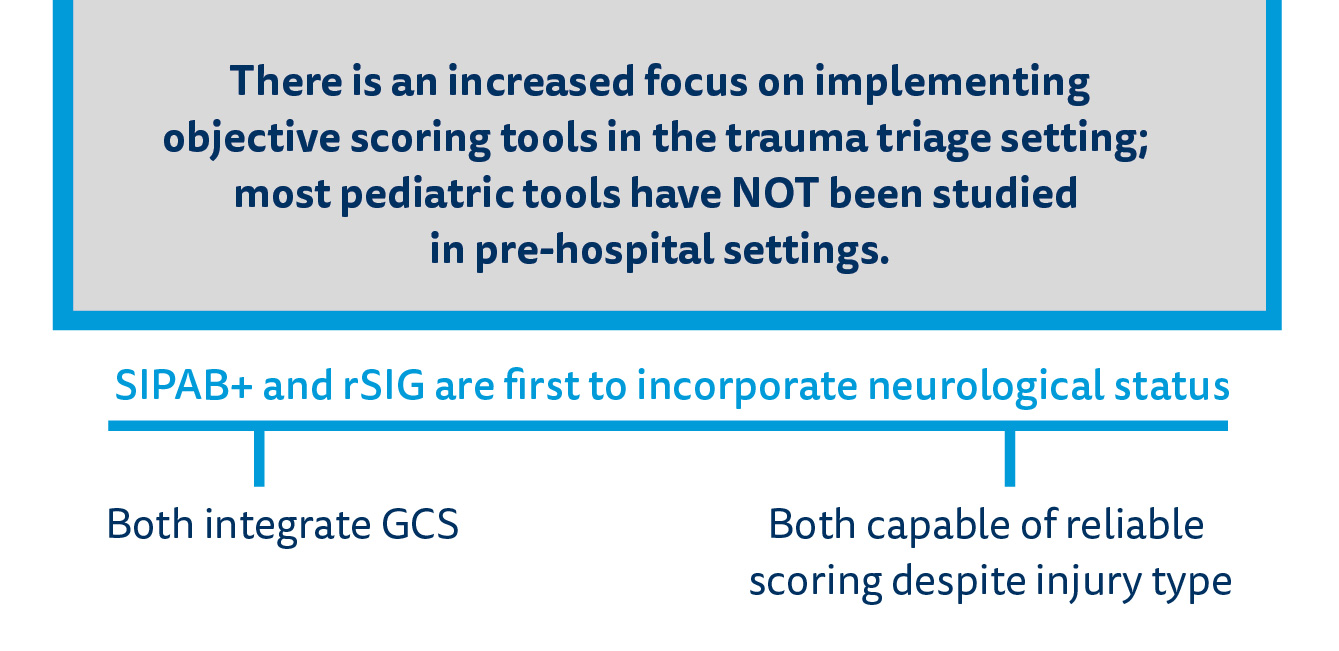 There is an increased focus on implementing objective scoring tools in the trauma triage setting; most pediatric tools have NOT been studied in pre-hospital settings.

SIPAB+ and rSIG are first to incorporate neurological status

Both integrate GCS

Both capable of reliable scoring despite injury type